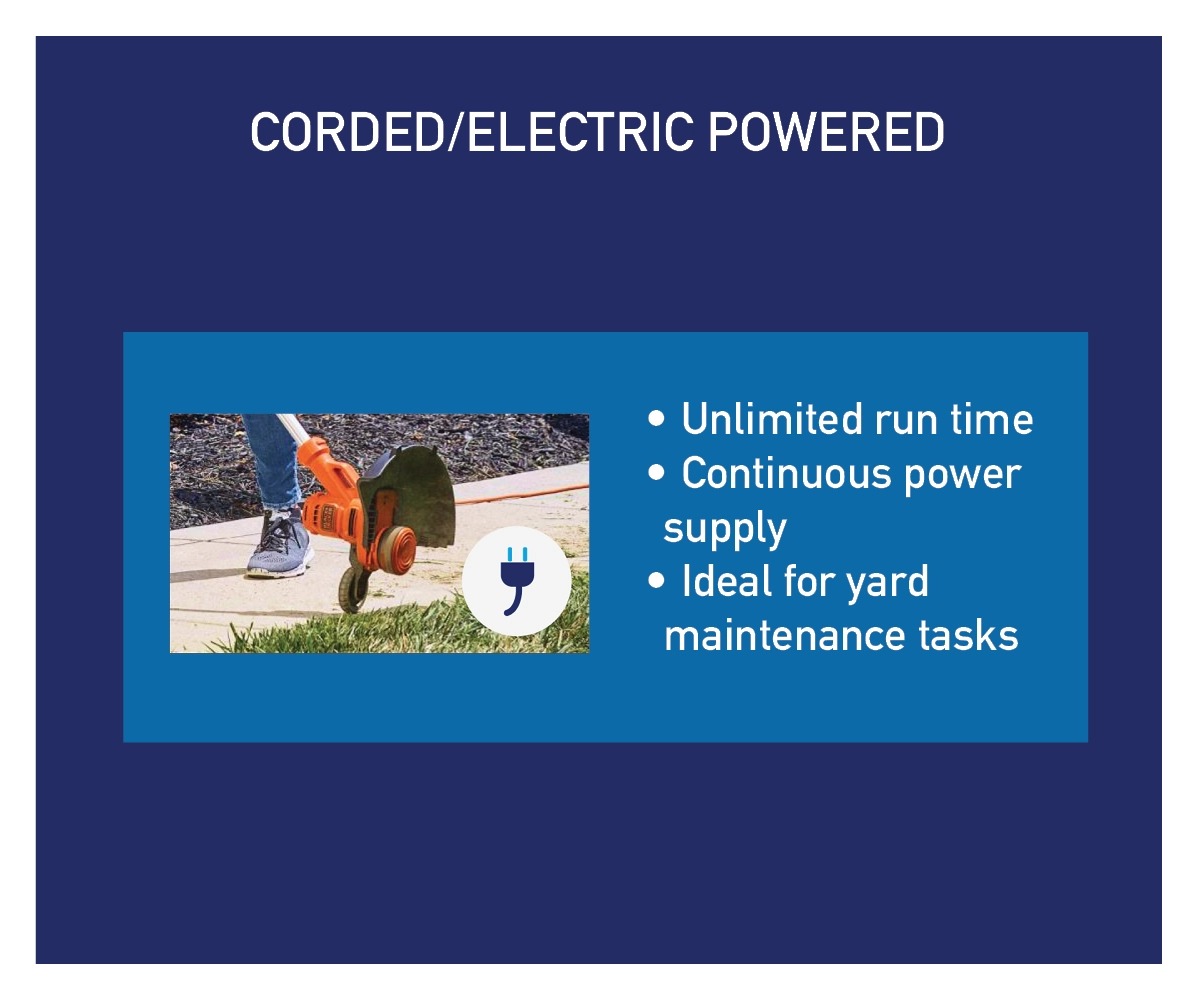 CORDED/ELECTRIC POWERED

• Unlimited run time
• Continuous power supply
• Ideal for yard maintenance tasks